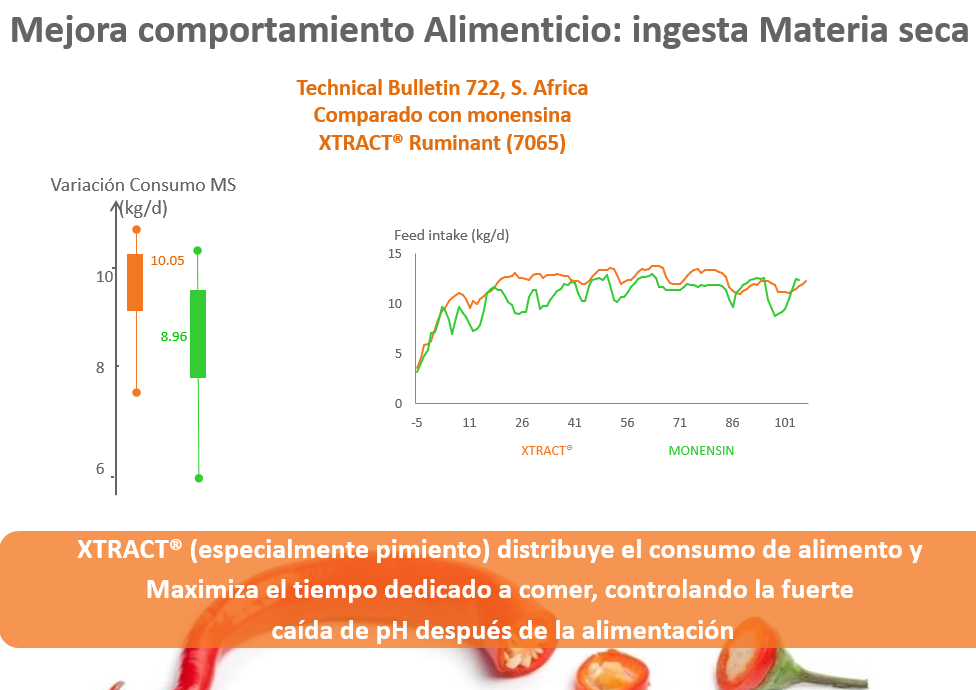 Mejora comportamiento Alimenticio: ingesta Materia seca

Technical Bulletin 722, S. Africa
Comparado con monensina
XTRACT® Ruminant (7065)

Variación Consumo MS
(kg/d)

10
8
6

10.05
8.96

Feed intake (kg/d)
15
10
5
0
-5 11 26 41 56 71 86 101

XTRACT®
MONENSIN

XTRACT® (especialmente pimiento) distribuye el consumo de alimento y Maximiza el tiempo dedicado a comer, controlando la fuerte caída de pH después de la alimentación